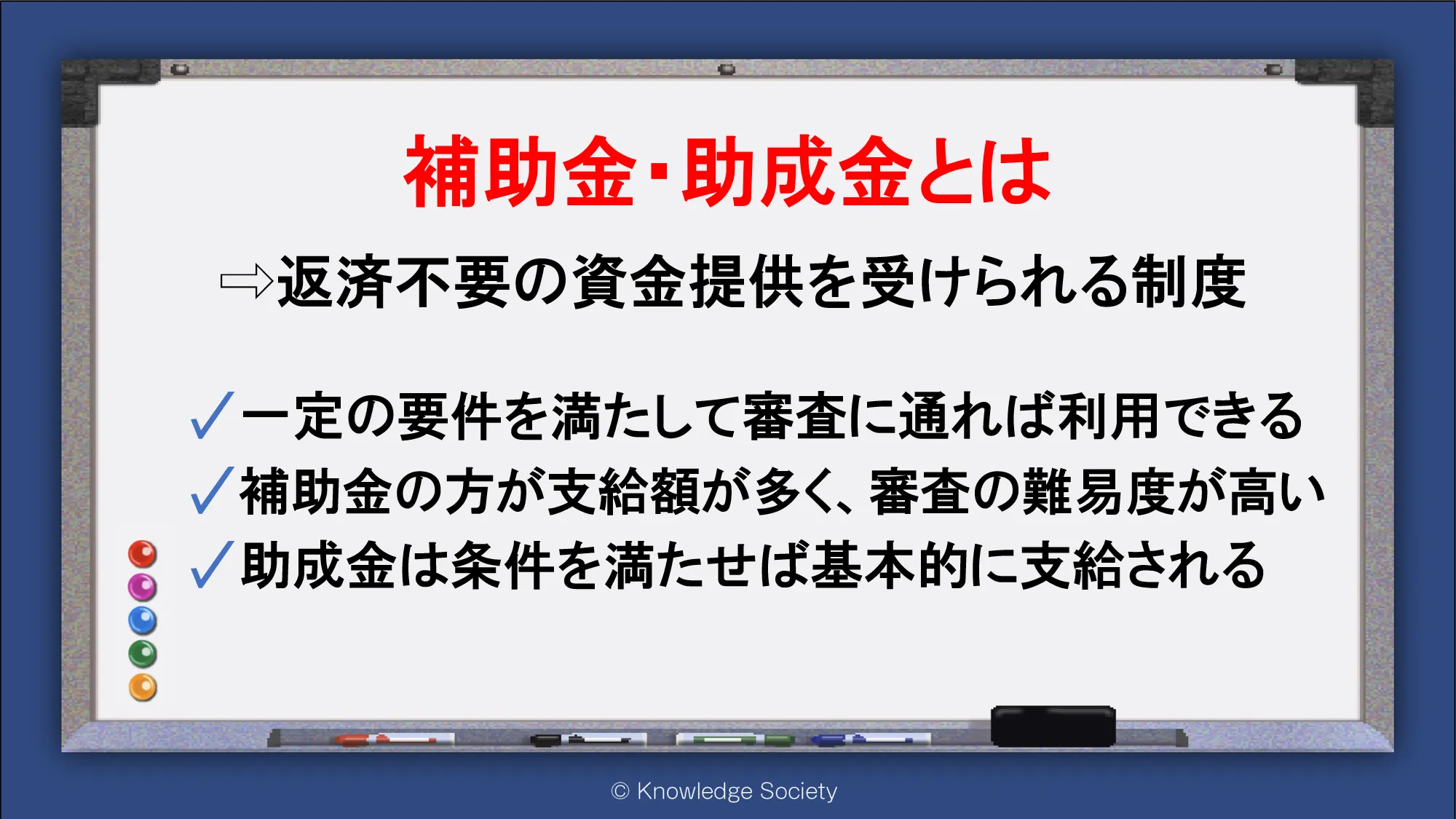 補助金・助成金とは

⇨返済不要の資金提供を受けられる制度

✓一定の要件を満たして審査に通れば利用できる
✓補助金の方が支給額が多く、審査の難易度が高い
✓助成金は条件を満たせば基本的に支給される

© Knowledge Society